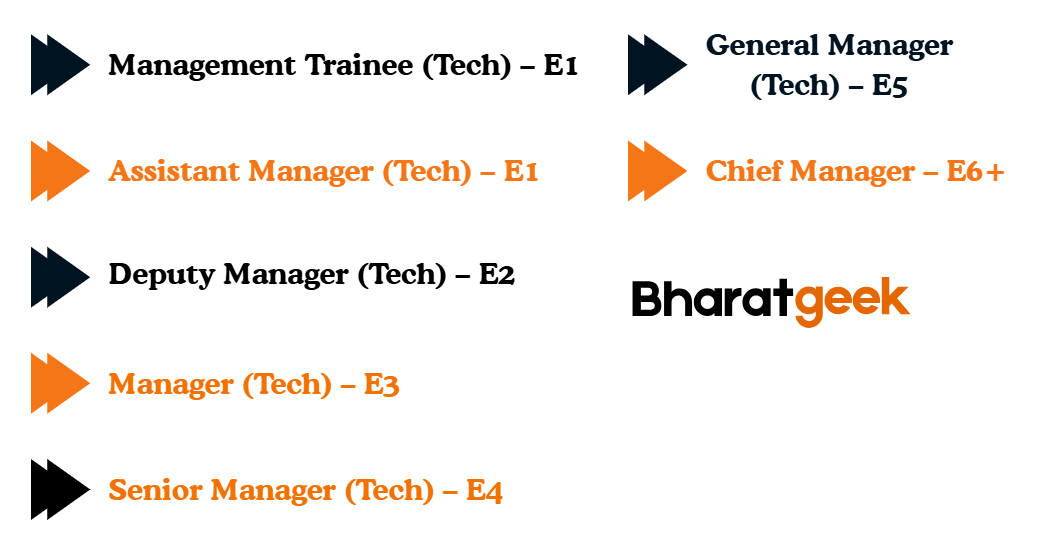 Management Trainee (Tech) – E1

Assistant Manager (Tech) – E1

Deputy Manager (Tech) – E2

Manager (Tech) – E3

Senior Manager (Tech) – E4

General Manager (Tech) – E5

Chief Manager – E6+

Bharatgeek